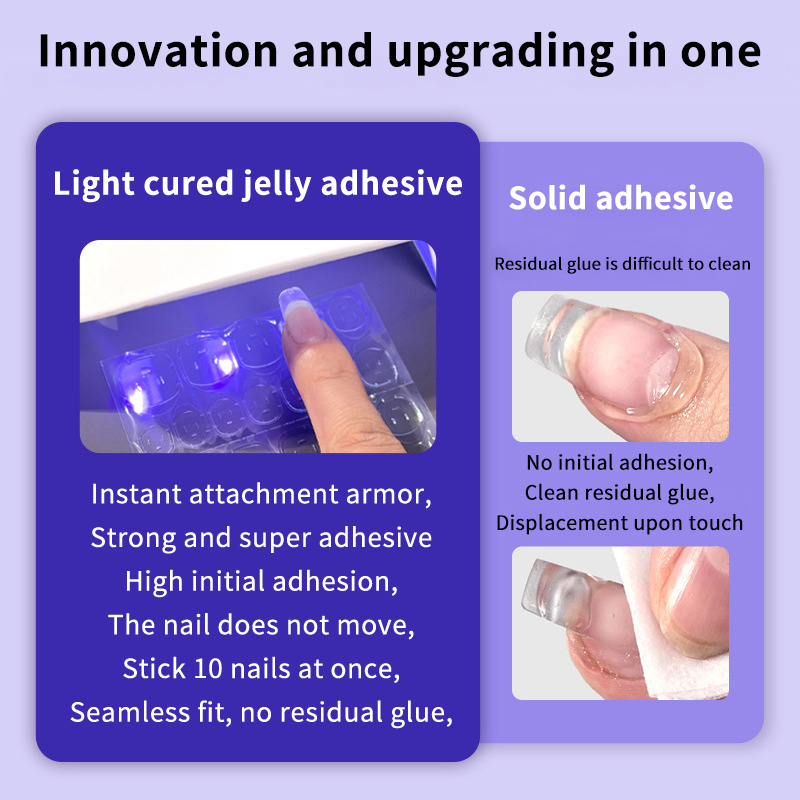 Innovation and upgrading in one

Light cured jelly adhesive

Instant attachment armor,
Strong and super adhesive
High initial adhesion,
The nail does not move,
Stick 10 nails at once,
Seamless fit, no residual glue,

Solid adhesive

Residual glue is difficult to clean

No initial adhesion,
Clean residual glue,
Displacement upon touch